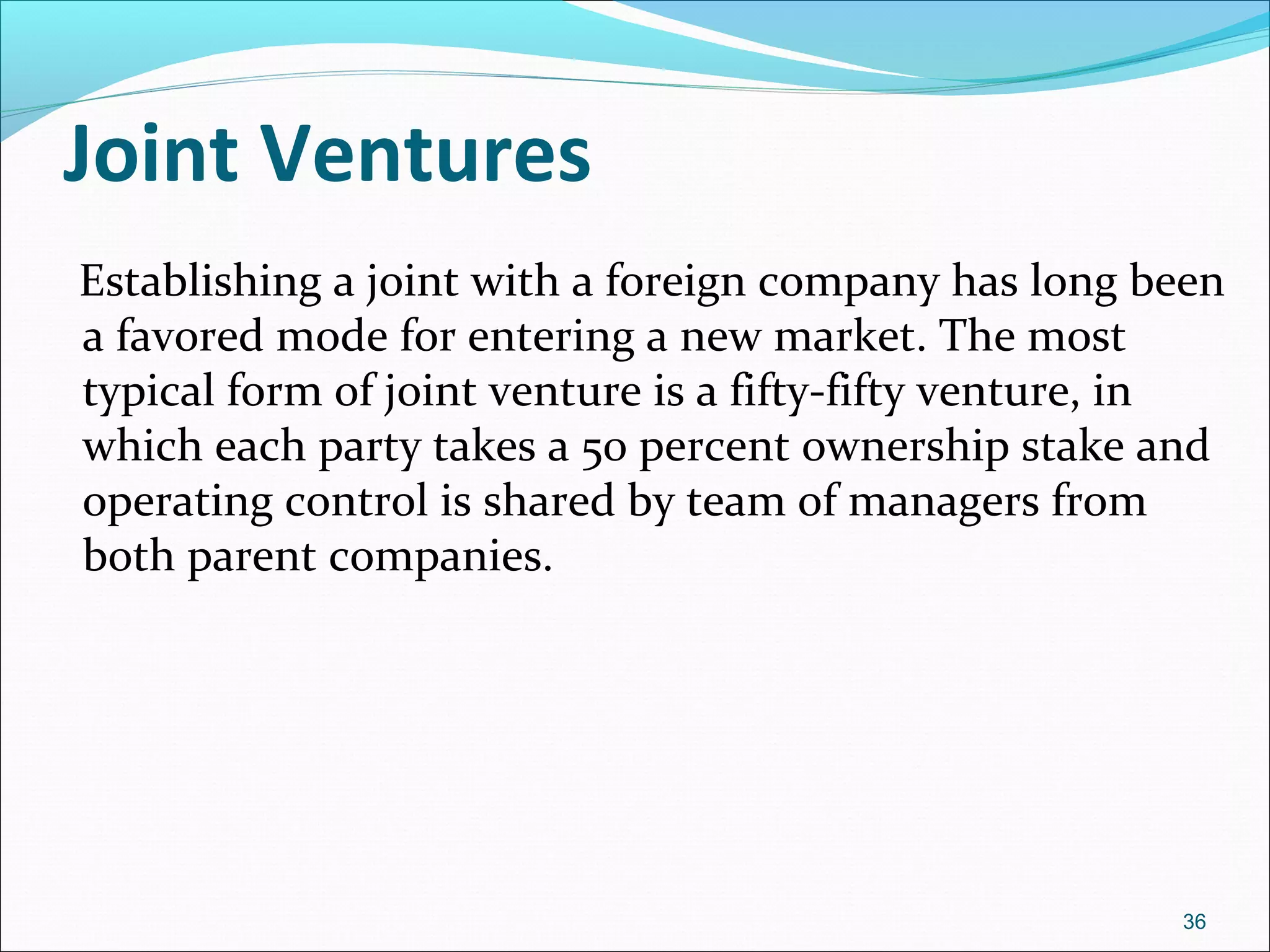 Joint Ventures

Establishing a joint with a foreign company has long been a favored mode for entering a new market. The most typical form of joint venture is a fifty-fifty venture, in which each party takes a 50 percent ownership stake and operating control is shared by team of managers from both parent companies.

36